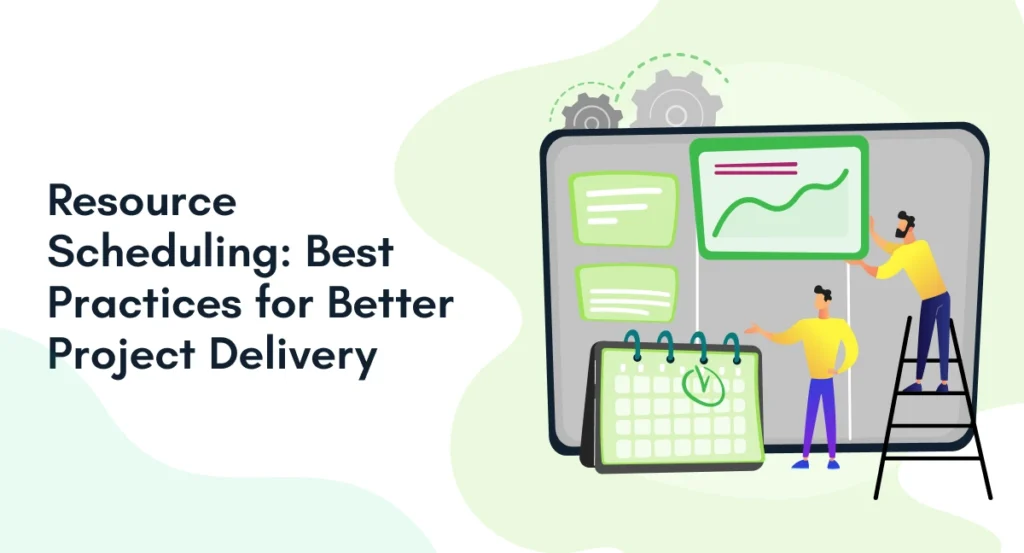 Resource Scheduling: Best Practices for Better Project Delivery